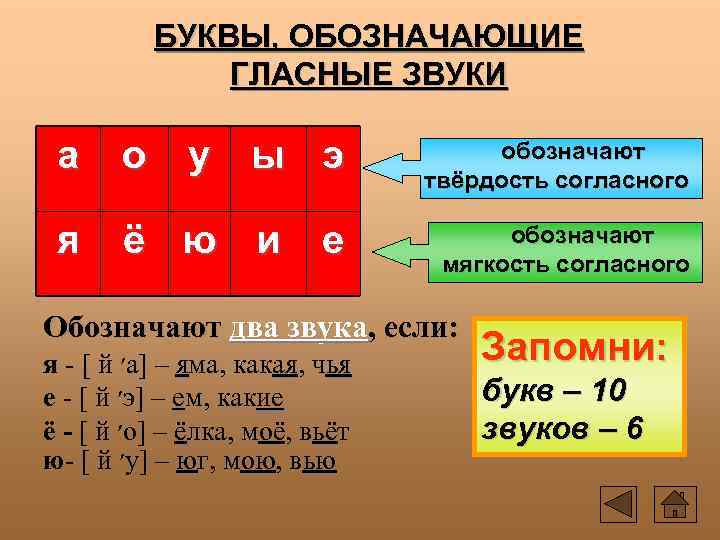 БУКВЫ, ОБОЗНАЧАЮЩИЕ ГЛАСНЫЕ ЗВУКИ

| а | о | у | ы | э |
|---|---|---|---|---|
| я | ё | ю | и | е |

обозначают твёрдость согласного

обозначают мягкость согласного

Обозначают два звука, если:

я - [ й ′а] – яма, какая, чья

е - [ й ′э] – ем, какие

ё - [ й ′о] – ёлка, моё, вьёт

ю- [ й ′у] – юг, мою, вью

Запомни:
букв – 10
звуков – 6